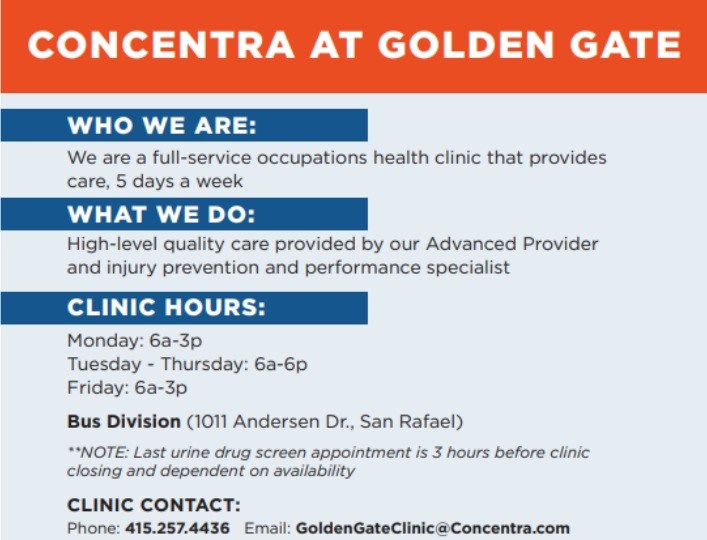 CONCENTRA AT GOLDEN GATE

WHO WE ARE:

We are a full-service occupations health clinic that provides care, 5 days a week

WHAT WE DO:

High-level quality care provided by our Advanced Provider and injury prevention and performance specialist

CLINIC HOURS:

Monday: 6a-3p
Tuesday - Thursday: 6a-6p
Friday: 6a-3p

Bus Division (1011 Andersen Dr., San Rafael)

**NOTE: Last urine drug screen appointment is 3 hours before clinic closing and dependent on availability

CLINIC CONTACT:

Phone: 415.257.4436 Email: GoldenGateClinic@Concentra.com